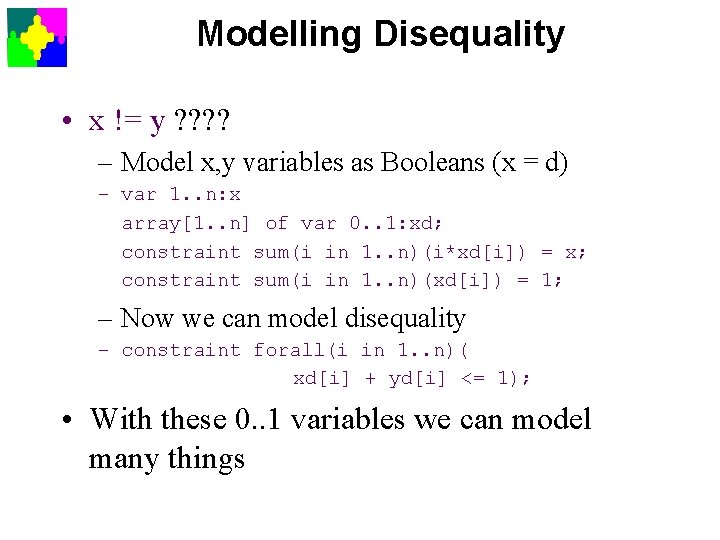 Modelling Disequality

• x != y ????

– Model x,y variables as Booleans (x = d)

– var 1..n:x
array[1..n] of var 0..1:xd;
constraint sum(i in 1..n)(i*xd[i]) = x;
constraint sum(i in 1..n)(xd[i]) = 1;

– Now we can model disequality

– constraint forall(i in 1..n)(
xd[i] + yd[i] <= 1);

• With these 0..1 variables we can model many things